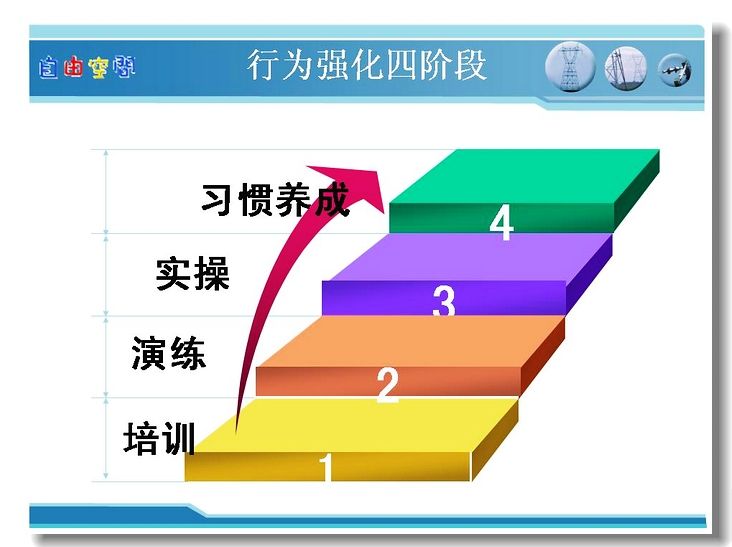 自由空间

行为强化四阶段

习惯养成

4

实操

3

演练

2

培训

1